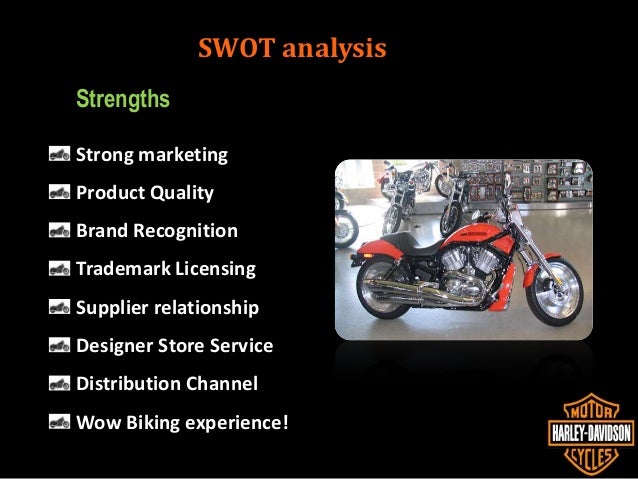 SWOT analysis

Strengths

Strong marketing

Product Quality

Brand Recognition

Trademark Licensing

Supplier relationship

Designer Store Service

Distribution Channel

Wow Biking experience!

MOTOR
HARLEY-DAVIDSON
CYCLES